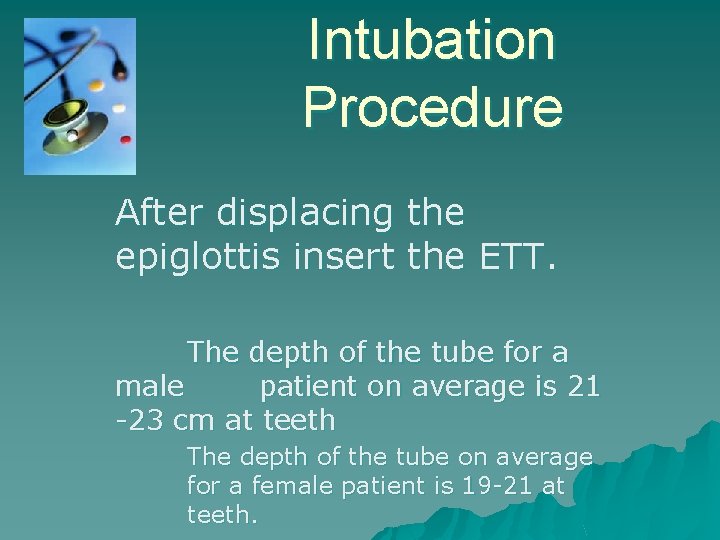 Intubation Procedure

After displacing the epiglottis insert the ETT.

The depth of the tube for a male patient on average is 21 -23 cm at teeth

The depth of the tube on average for a female patient is 19-21 at teeth.